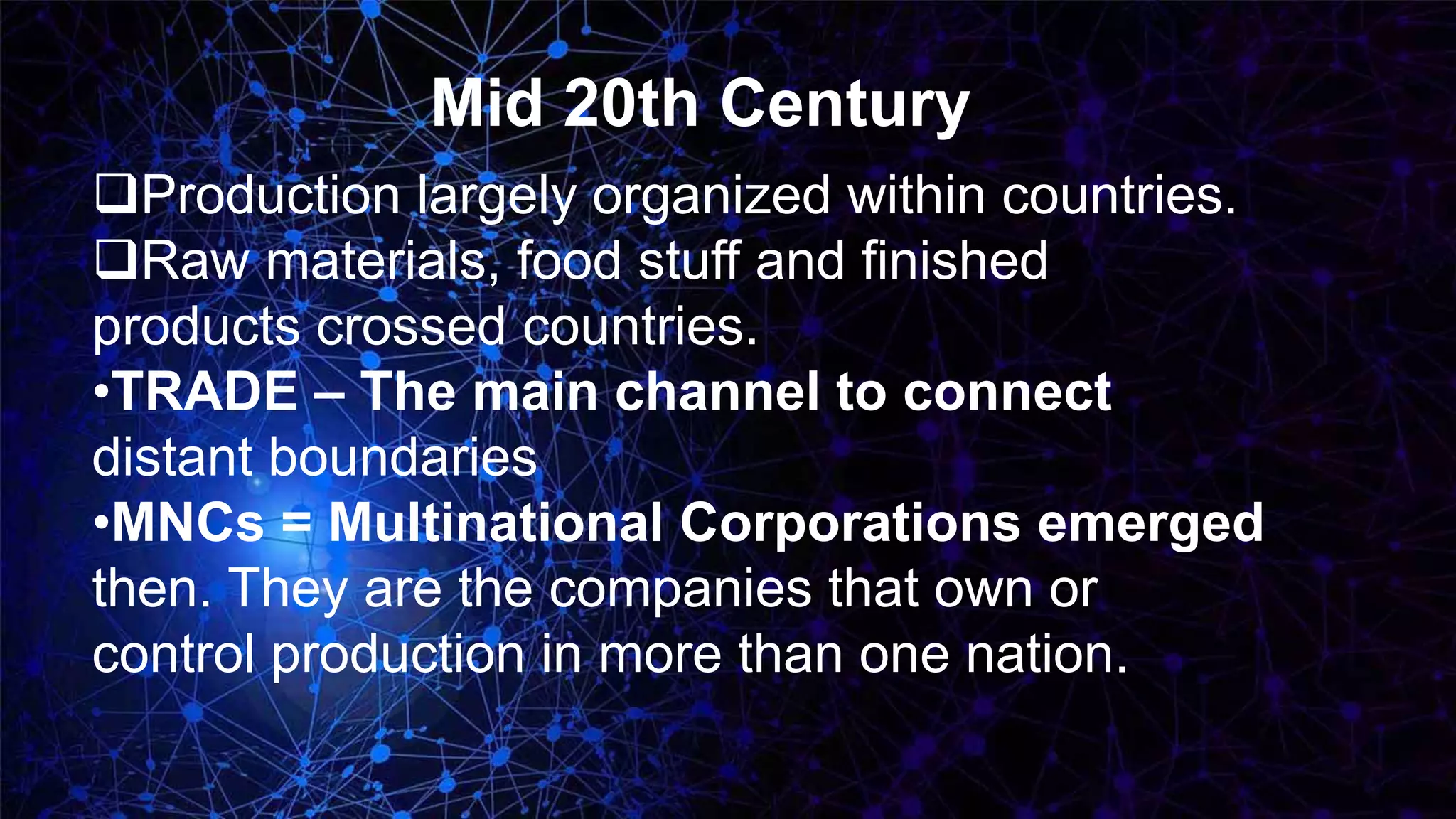 Mid 20th Century

❑Production largely organized within countries.

❑Raw materials, food stuff and finished products crossed countries.

•TRADE – The main channel to connect distant boundaries

•MNCs = Multinational Corporations emerged then. They are the companies that own or control production in more than one nation.